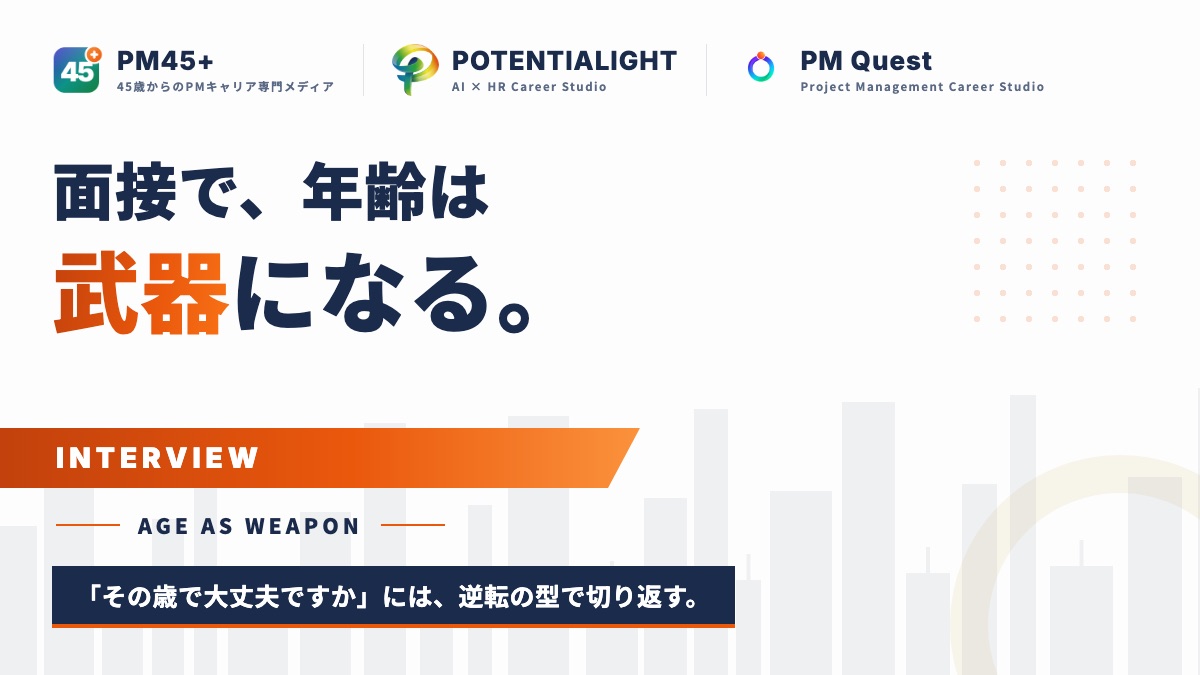 45+ PM45+
45歳からのPMキャリア専門メディア

POTENTIALIGHT
AI × HR Career Studio

PM Quest
Project Management Career Studio

面接で、年齢は
武器になる。

INTERVIEW

AGE AS WEAPON

「その歳で大丈夫ですか」には、逆転の型で切り返す。